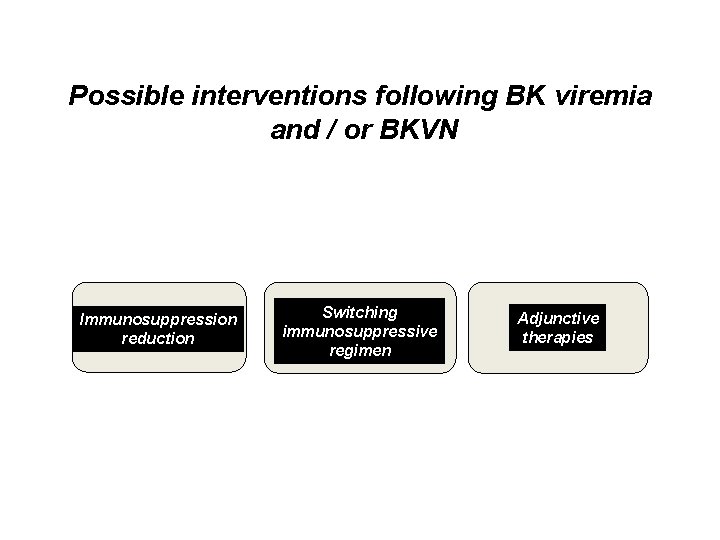 Possible interventions following BK viremia and / or BKVN

Immunosuppression reduction

Switching immunosuppressive regimen

Adjunctive therapies